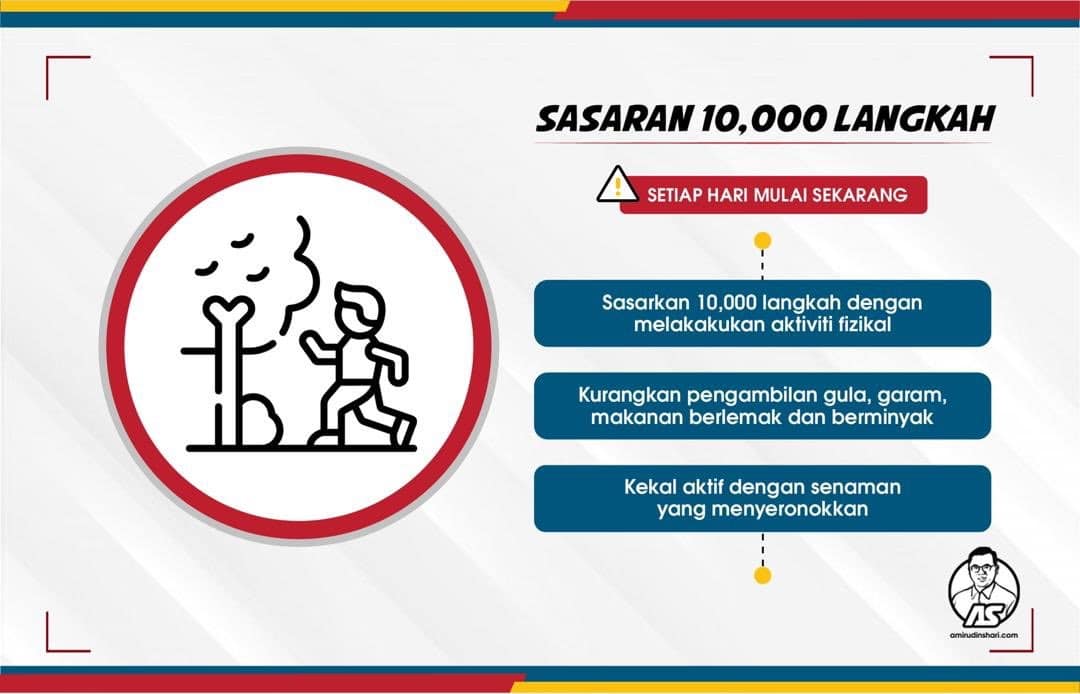 SASARAN 10,000 LANGKAH

SETIAP HARI MULAI SEKARANG

Sasarkan 10,000 langkah dengan melakakukan aktiviti fizikal

Kurangkan pengambilan gula, garam, makanan berlemak dan berminyak

Kekal aktif dengan senaman yang menyeronokkan

AS
amirudinshari.com